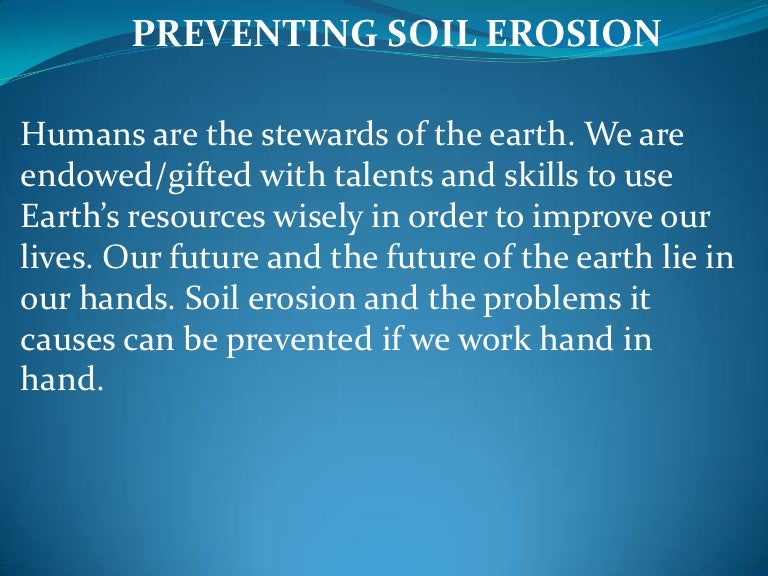 PREVENTING SOIL EROSION

Humans are the stewards of the earth. We are endowed/gifted with talents and skills to use Earth’s resources wisely in order to improve our lives. Our future and the future of the earth lie in our hands. Soil erosion and the problems it causes can be prevented if we work hand in hand.